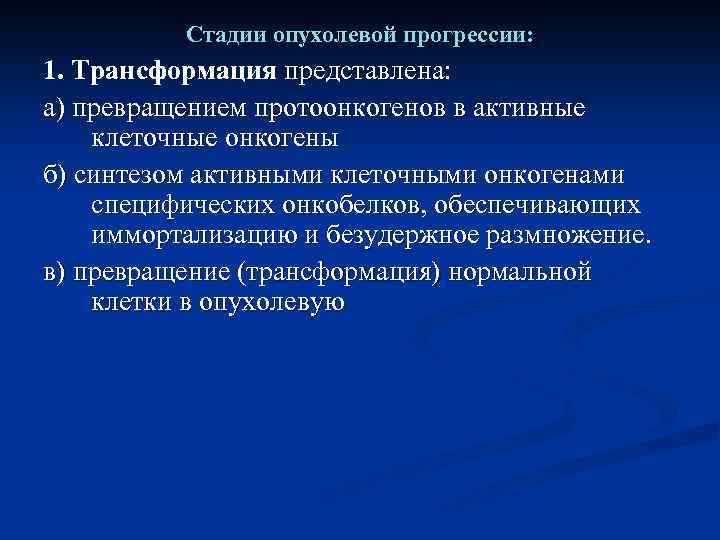 Стадии опухолевой прогрессии:

1. Трансформация представлена:

а) превращением протоонкогенов в активные клеточные онкогены

б) синтезом активными клеточными онкогенами специфических онкобелков, обеспечивающих иммортализацию и безудержное размножение.

в) превращение (трансформация) нормальной клетки в опухолевую